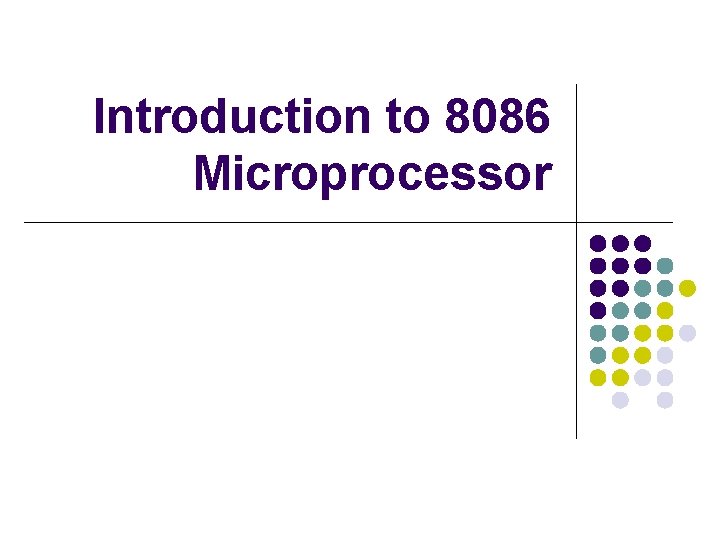 Introduction to 8086 Microprocessor